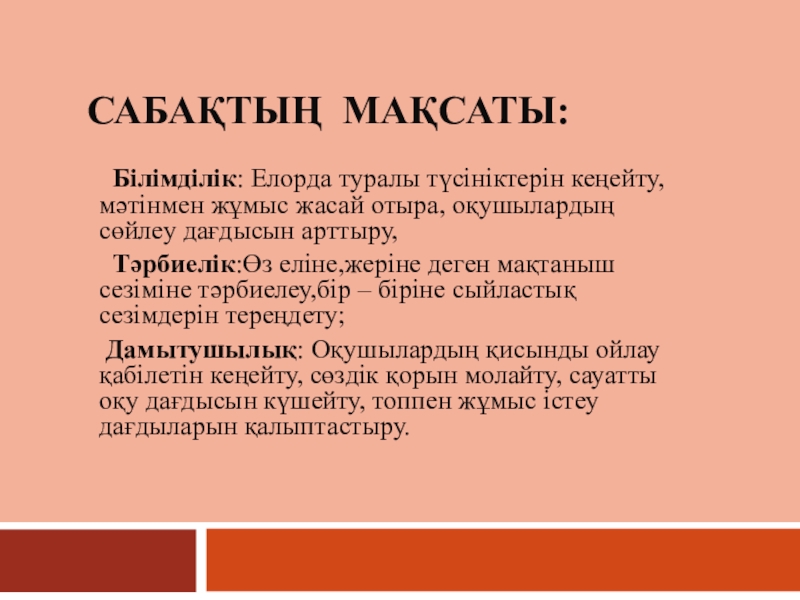 САБАҚТЫҢ МАҚСАТЫ:

Білімділік: Елорда туралы түсініктерін кеңейту, мәтінмен жұмыс жасай отыра, оқушылардың сөйлеу дағдысын арттыру,

Тәрбиелік:Өз еліне,жеріне деген мақтаныш сезіміне тәрбиелеу,бір – біріне сыйластық сезімдерін тереңдету;

Дамытушылық: Оқушылардың қисынды ойлау қабілетін кеңейту, сөздік қорын молайту, сауатты оқу дағдысын күшейту, топпен жұмыс істеу дағдыларын қалыптастыру.